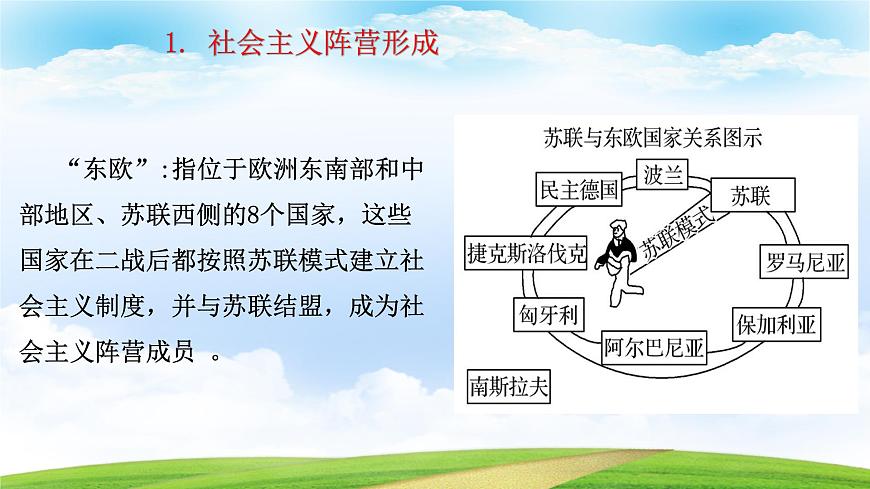 1. 社会主义阵营形成

“东欧”:指位于欧洲东南部和中部地区、苏联西侧的8个国家，这些国家在二战后都按照苏联模式建立社会主义制度，并与苏联结盟，成为社会主义阵营成员 。

苏联与东欧国家关系图示

波兰
民主德国
苏联
苏联模式
捷克斯洛伐克
罗马尼亚
匈牙利
保加利亚
阿尔巴尼亚
南斯拉夫